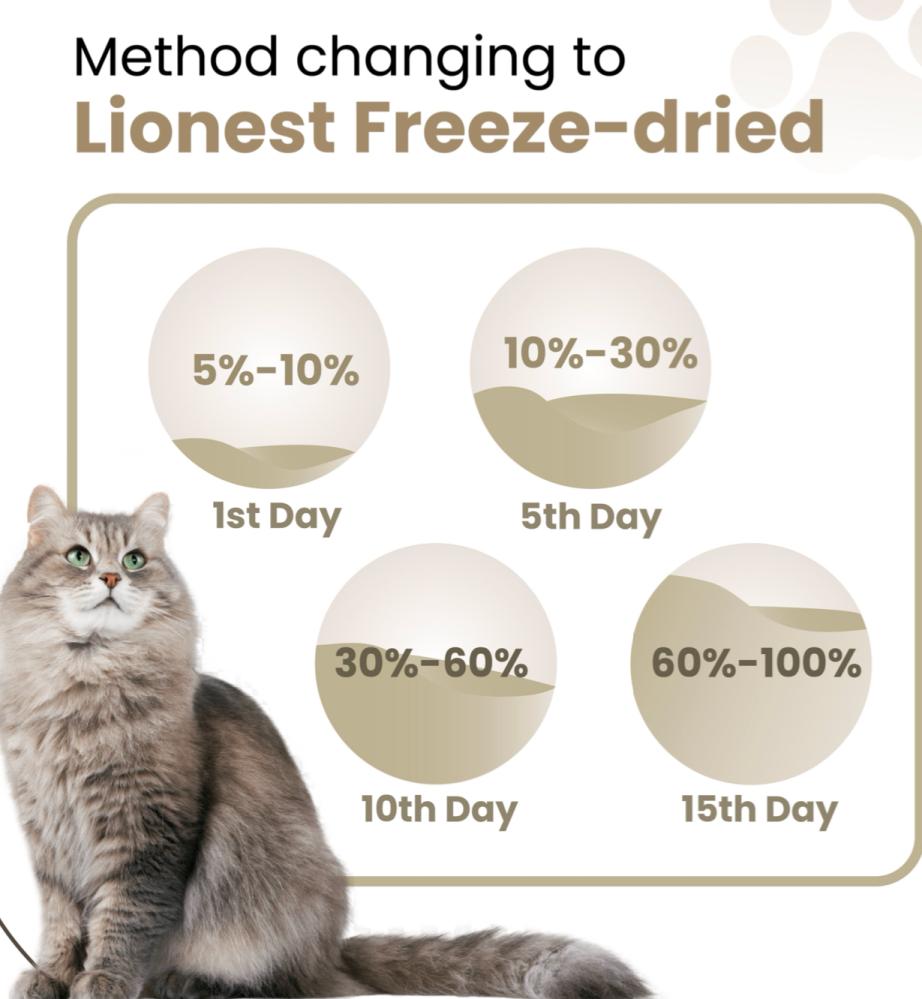 Method changing to
Lionest Freeze-dried

5%-10%
1st Day

10%-30%
5th Day

30%-60%
10th Day

60%-100%
15th Day